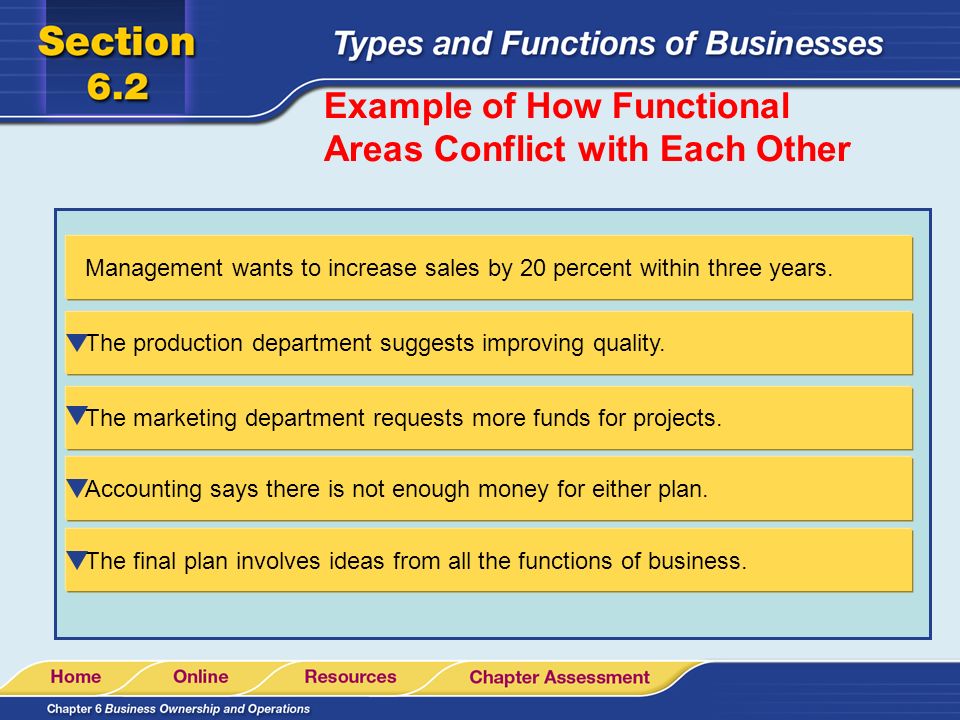 Section 6.2

Types and Functions of Businesses

Example of How Functional Areas Conflict with Each Other

Management wants to increase sales by 20 percent within three years.

The production department suggests improving quality.

The marketing department requests more funds for projects.

Accounting says there is not enough money for either plan.

The final plan involves ideas from all the functions of business.

Home Online Resources Chapter Assessment

Chapter 6 Business Ownership and Operations